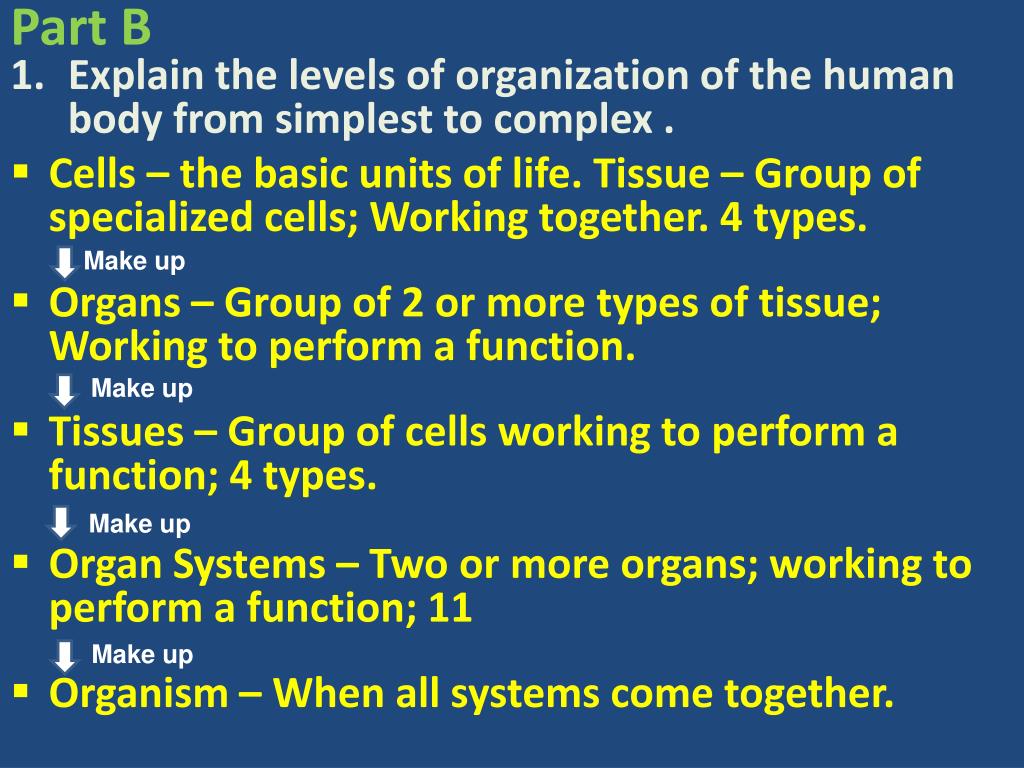 Part B

1. Explain the levels of organization of the human body from simplest to complex .

▪ Cells – the basic units of life. Tissue – Group of specialized cells; Working together. 4 types.

Make up

▪ Organs – Group of 2 or more types of tissue; Working to perform a function.

Make up

▪ Tissues – Group of cells working to perform a function; 4 types.

Make up

▪ Organ Systems – Two or more organs; working to perform a function; 11

Make up

▪ Organism – When all systems come together.